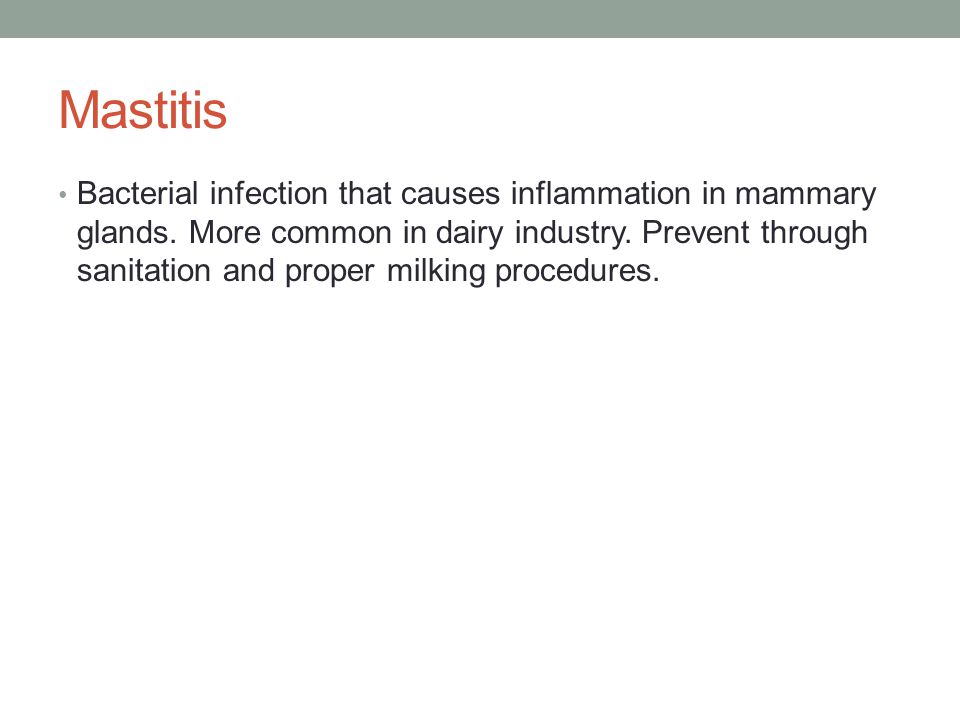 Mastitis

• Bacterial infection that causes inflammation in mammary glands. More common in dairy industry. Prevent through sanitation and proper milking procedures.